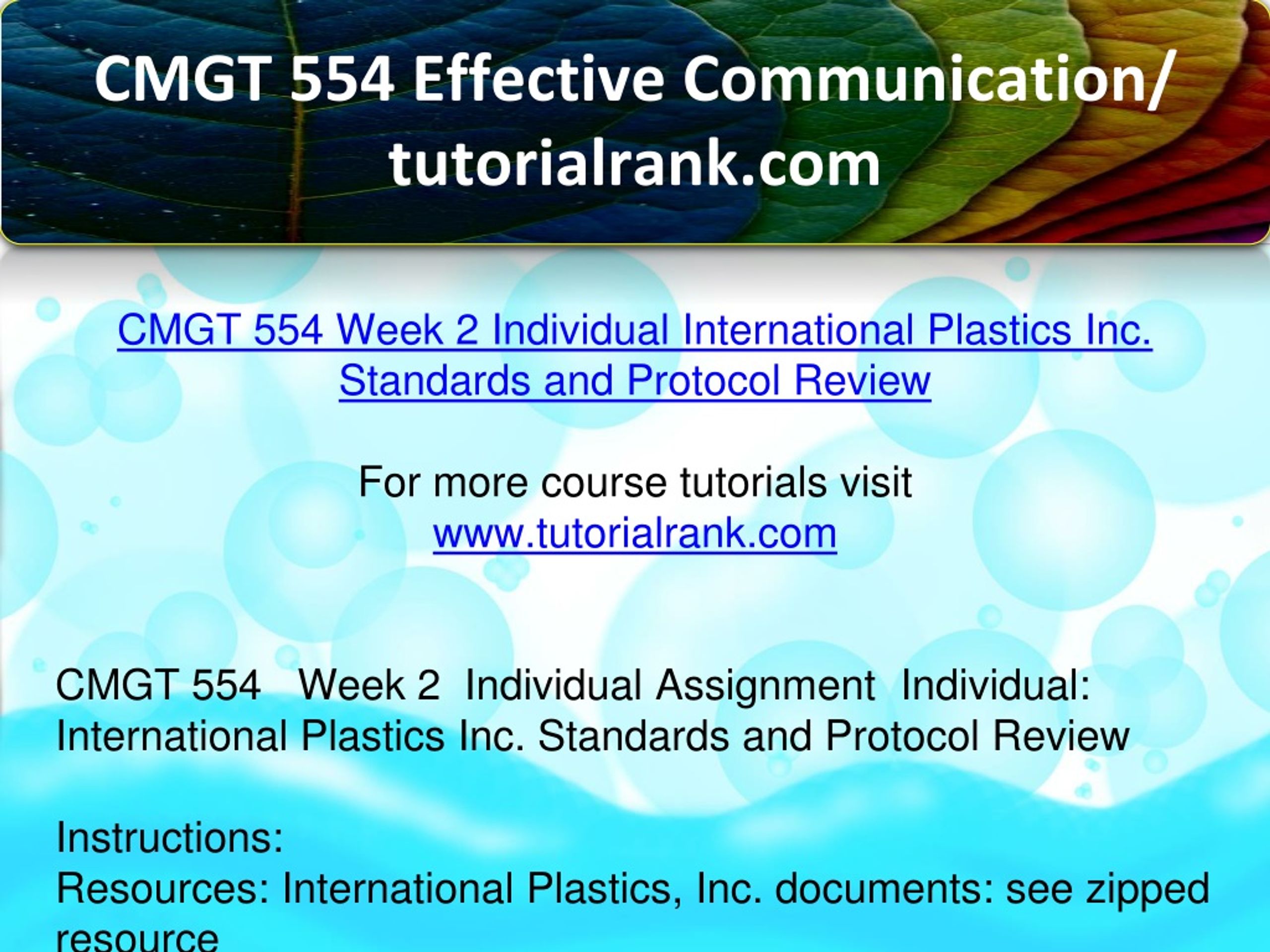 CMGT 554 Effective Communication/ tutorialrank.com

CMGT 554 Week 2 Individual International Plastics Inc. Standards and Protocol Review

For more course tutorials visit
www.tutorialrank.com

CMGT 554 Week 2 Individual Assignment Individual: International Plastics Inc. Standards and Protocol Review

Instructions:
Resources: International Plastics, Inc. documents: see zipped resource